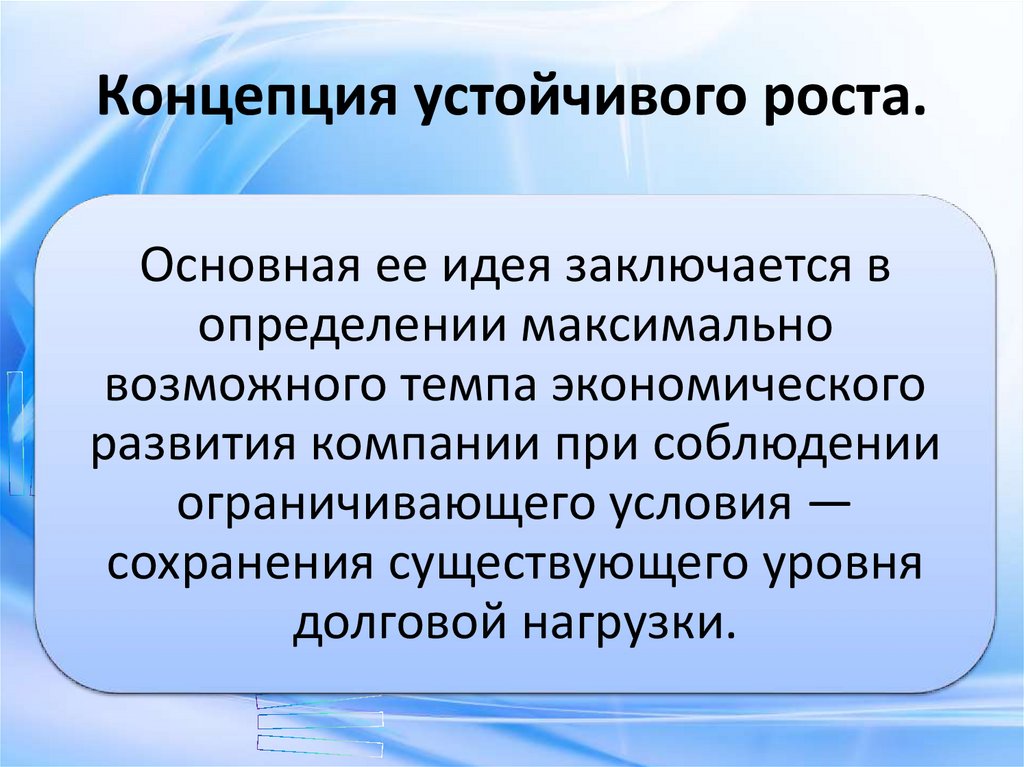 Концепция устойчивого роста.

Основная ее идея заключается в определении максимально возможного темпа экономического развития компании при соблюдении ограничивающего условия — сохранения существующего уровня долговой нагрузки.